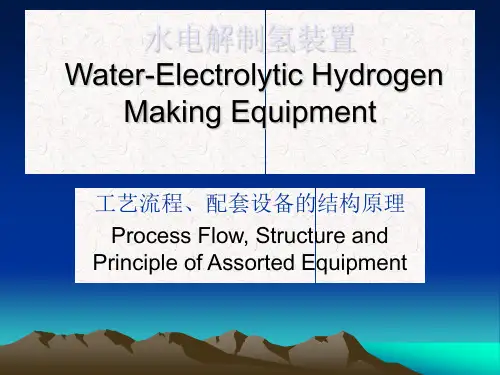 水电解制氢装置
Water-Electrolytic Hydrogen Making Equipment

工艺流程、配套设备的结构原理
Process Flow, Structure and Principle of Assorted Equipment